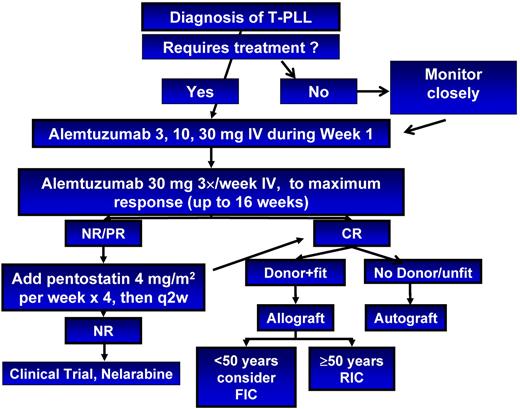 Diagnosis of T-PLL

Requires treatment ?

Yes

No

Monitor closely

Alemtuzumab 3, 10, 30 mg IV during Week 1

Alemtuzumab 30 mg 3×/week IV, to maximum response (up to 16 weeks)

NR/PR

CR

Add pentostatin 4 mg/m$^2$ per week x 4, then q2w

Donor+fit

No Donor/unfit

NR

Allograft

Autograft

Clinical Trial, Nelarabine

<50 years consider FIC

≥50 years RIC